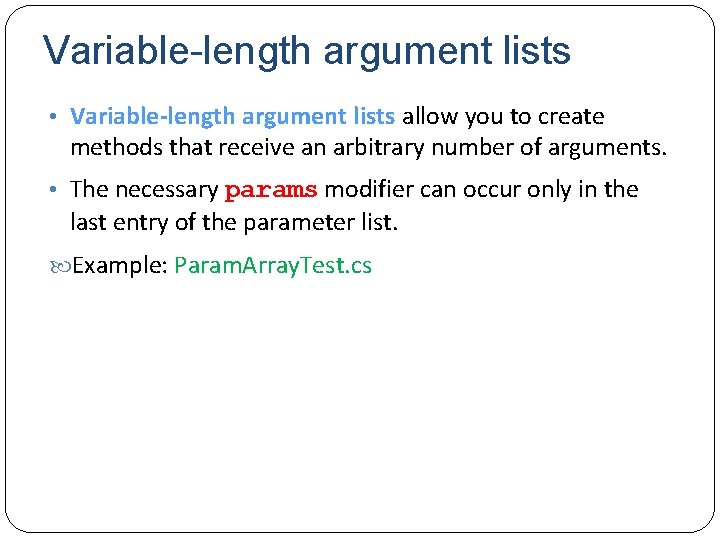 Variable-length argument lists

• Variable-length argument lists allow you to create methods that receive an arbitrary number of arguments.

• The necessary params modifier can occur only in the last entry of the parameter list.

Example: ParamArrayTest.cs